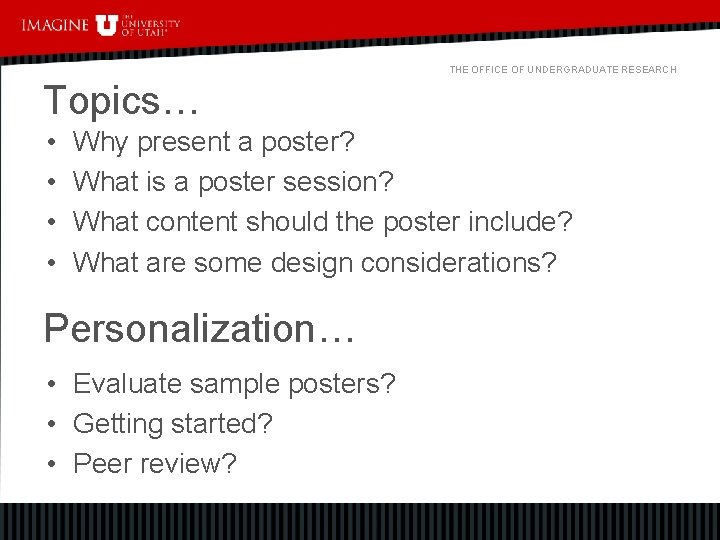 IMAGINE U THE UNIVERSITY OF UTAH

THE OFFICE OF UNDERGRADUATE RESEARCH

Topics…

• Why present a poster?
• What is a poster session?
• What content should the poster include?
• What are some design considerations?

Personalization…

• Evaluate sample posters?
• Getting started?
• Peer review?